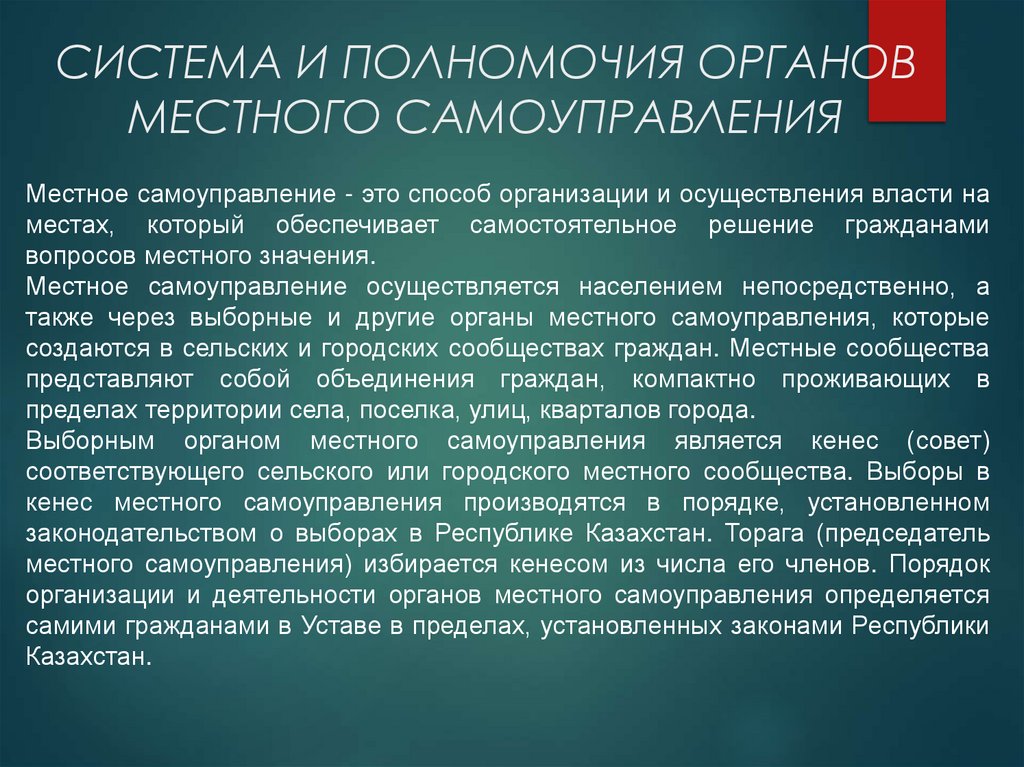 СИСТЕМА И ПОЛНОМОЧИЯ ОРГАНОВ МЕСТНОГО САМОУПРАВЛЕНИЯ

Местное самоуправление - это способ организации и осуществления власти на местах, который обеспечивает самостоятельное решение гражданами вопросов местного значения.
Местное самоуправление осуществляется населением непосредственно, а также через выборные и другие органы местного самоуправления, которые создаются в сельских и городских сообществах граждан. Местные сообщества представляют собой объединения граждан, компактно проживающих в пределах территории села, поселка, улиц, кварталов города.
Выборным органом местного самоуправления является кенес (совет) соответствующего сельского или городского местного сообщества. Выборы в кенес местного самоуправления производятся в порядке, установленном законодательством о выборах в Республике Казахстан. Торага (председатель местного самоуправления) избирается кенесом из числа его членов. Порядок организации и деятельности органов местного самоуправления определяется самими гражданами в Уставе в пределах, установленных законами Республики Казахстан.